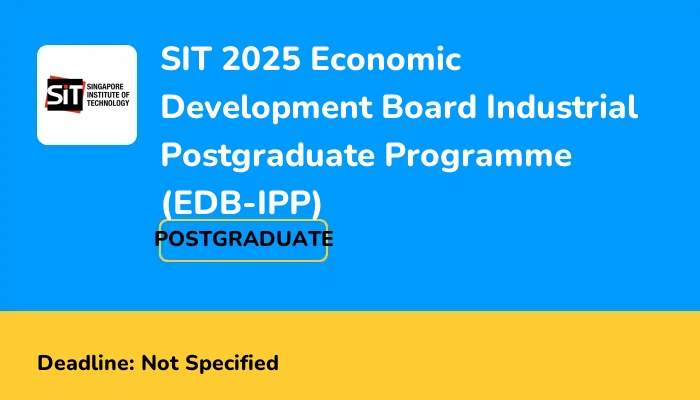 SiT SINGAPORE INSTITUTE OF TECHNOLOGY

SIT 2025 Economic Development Board Industrial Postgraduate Programme (EDB-IPP)

POSTGRADUATE

Deadline: Not Specified